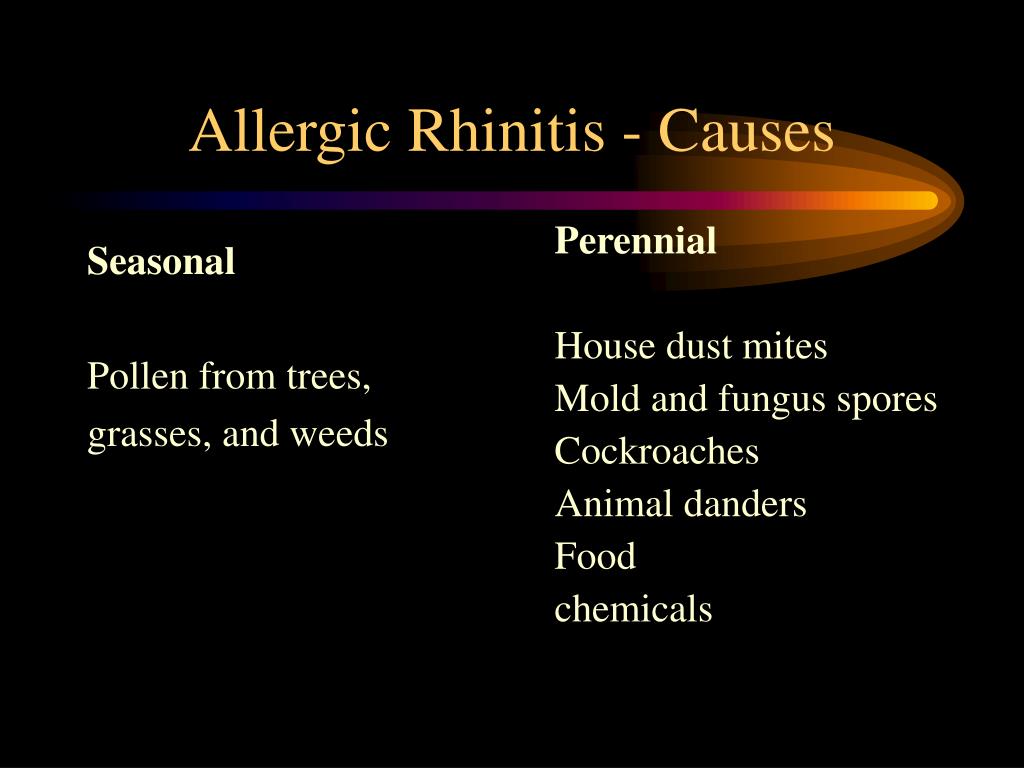 Allergic Rhinitis - Causes

Seasonal

Pollen from trees, grasses, and weeds

Perennial

House dust mites
Mold and fungus spores
Cockroaches
Animal danders
Food
chemicals